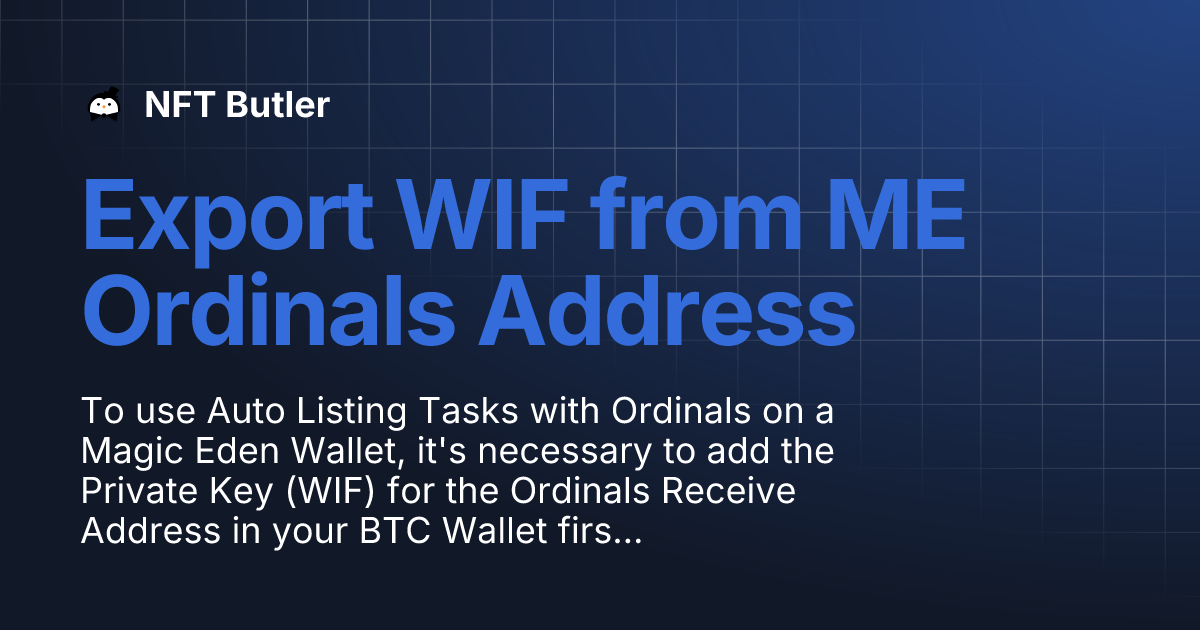 NFT Butler

Export WIF from ME Ordinals Address

To use Auto Listing Tasks with Ordinals on a Magic Eden Wallet, it's necessary to add the Private Key (WIF) for the Ordinals Receive Address in your BTC Wallet firs...